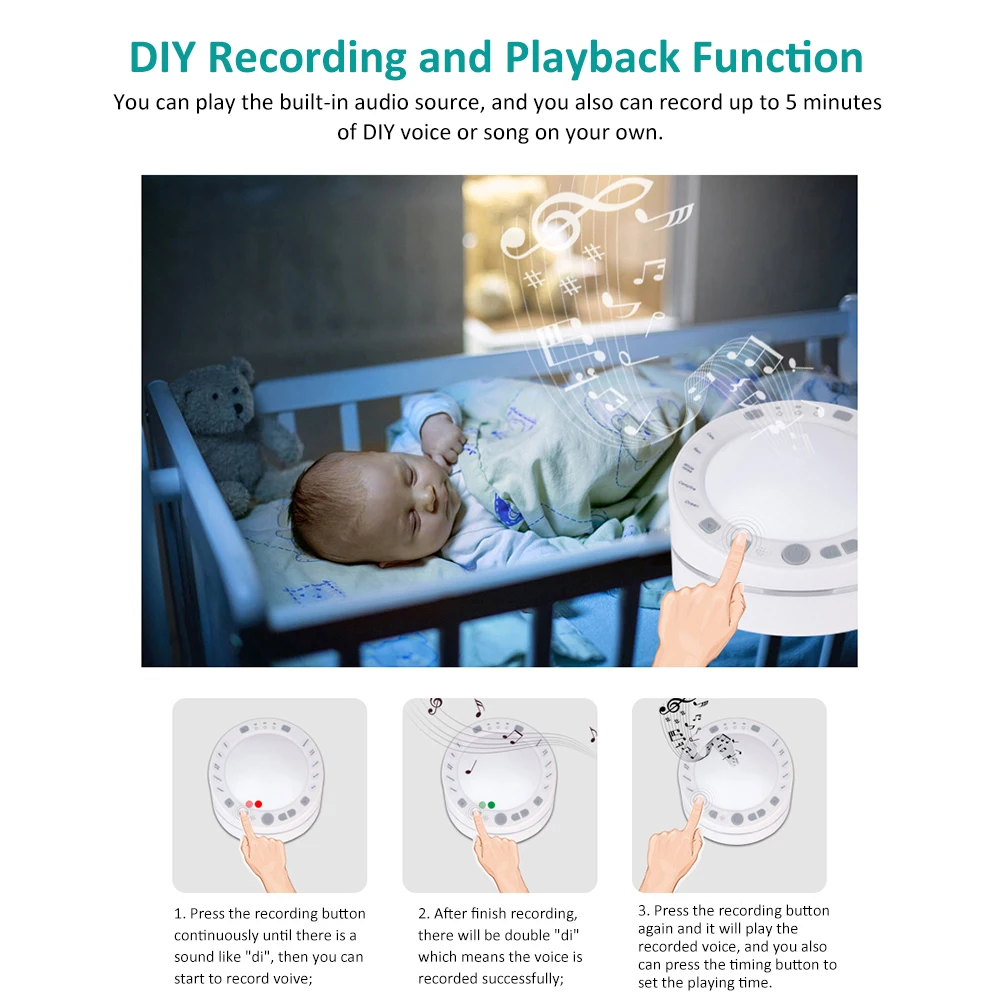 DIY Recording and Playback Function

You can play the built-in audio source, and you also can record up to 5 minutes of DIY voice or song on your own.

1. Press the recording button continuously until there is a sound like "di", then you can start to record voive;

2. After finish recording, there will be double "di" which means the voice is recorded successfully;

3. Press the recording button again and it will play the recorded voice, and you also can press the timing button to set the playing time.